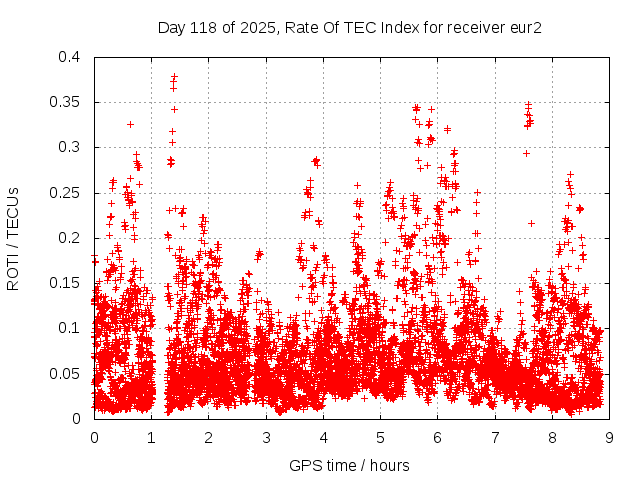 Day 118 of 2025, Rate Of TEC Index for receiver eur2

ROTI / TECUs

0.4
0.35
0.3
0.25
0.2
0.15
0.1
0.05
0

0 1 2 3 4 5 6 7 8 9

GPS time / hours